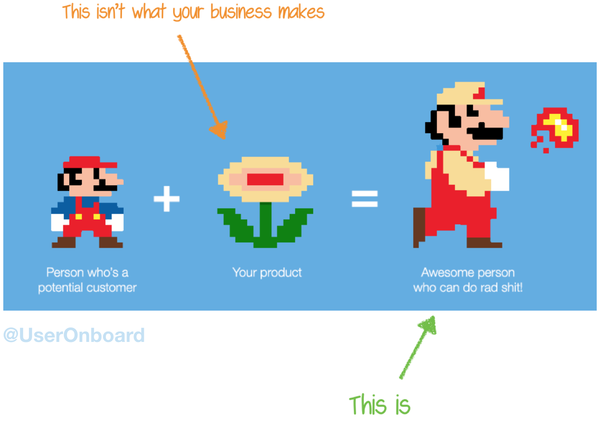 This isn't what your business makes

Person who's a potential customer

+

Your product

=

Awesome person who can do rad shit!

@UserOnboard

This is